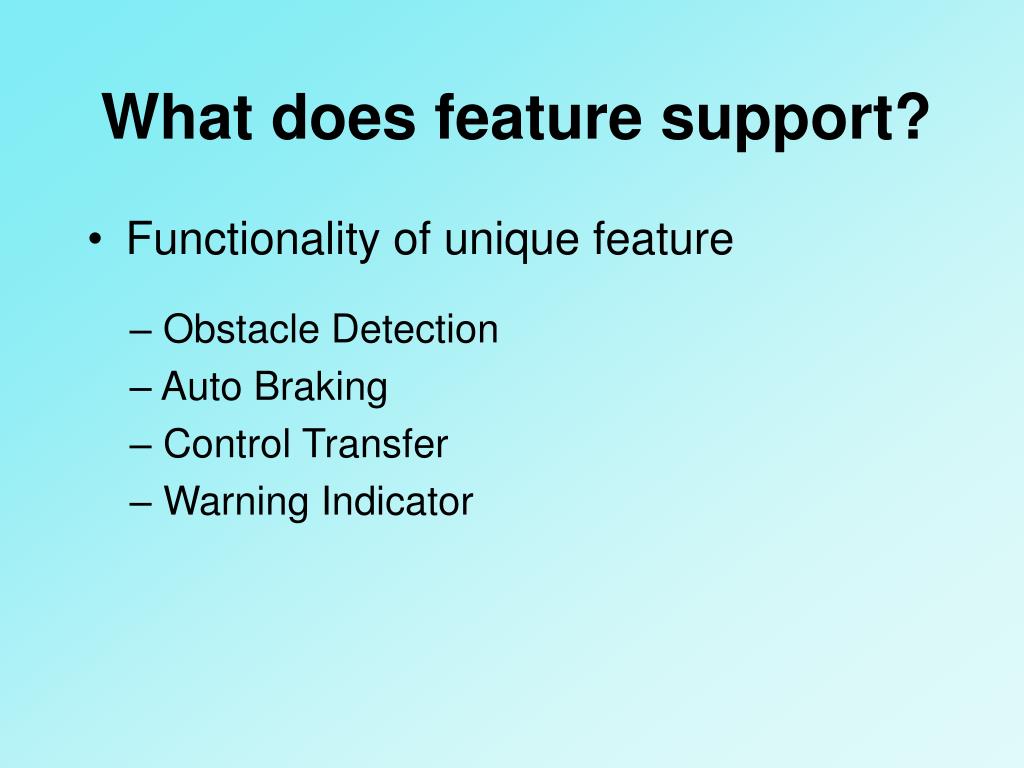 What does feature support?

• Functionality of unique feature

– Obstacle Detection
– Auto Braking
– Control Transfer
– Warning Indicator